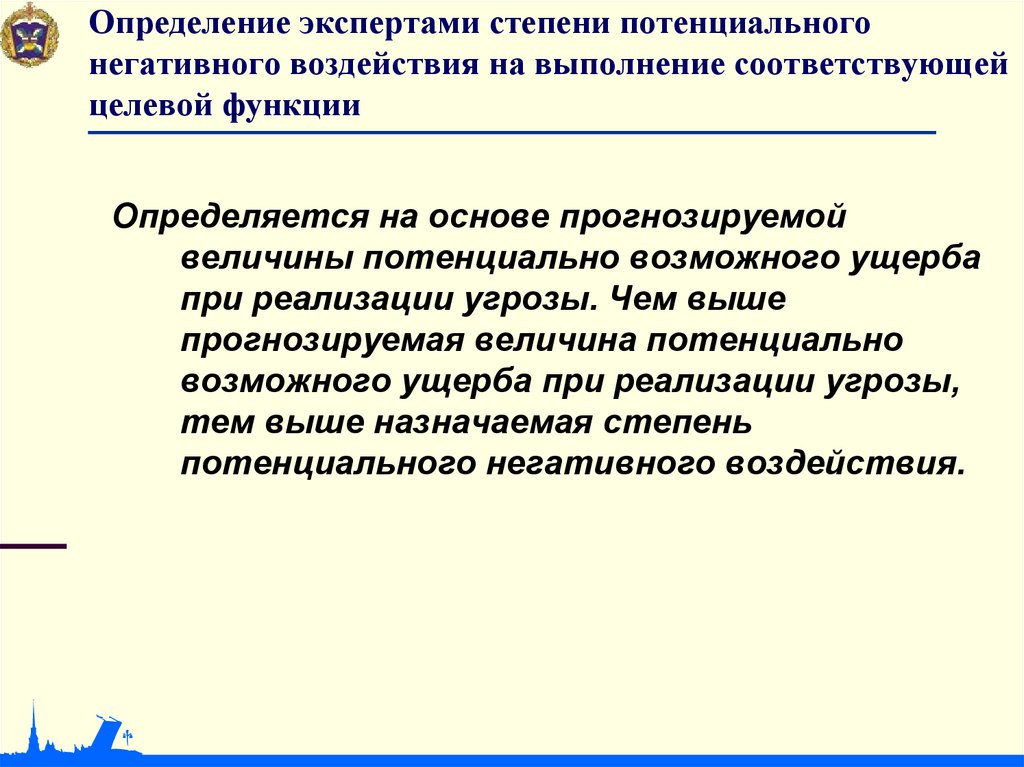 Определение экспертами степени потенциального негативного воздействия на выполнение соответствующей целевой функции

Определяется на основе прогнозируемой величины потенциально возможного ущерба при реализации угрозы. Чем выше прогнозируемая величина потенциально возможного ущерба при реализации угрозы, тем выше назначаемая степень потенциального негативного воздействия.